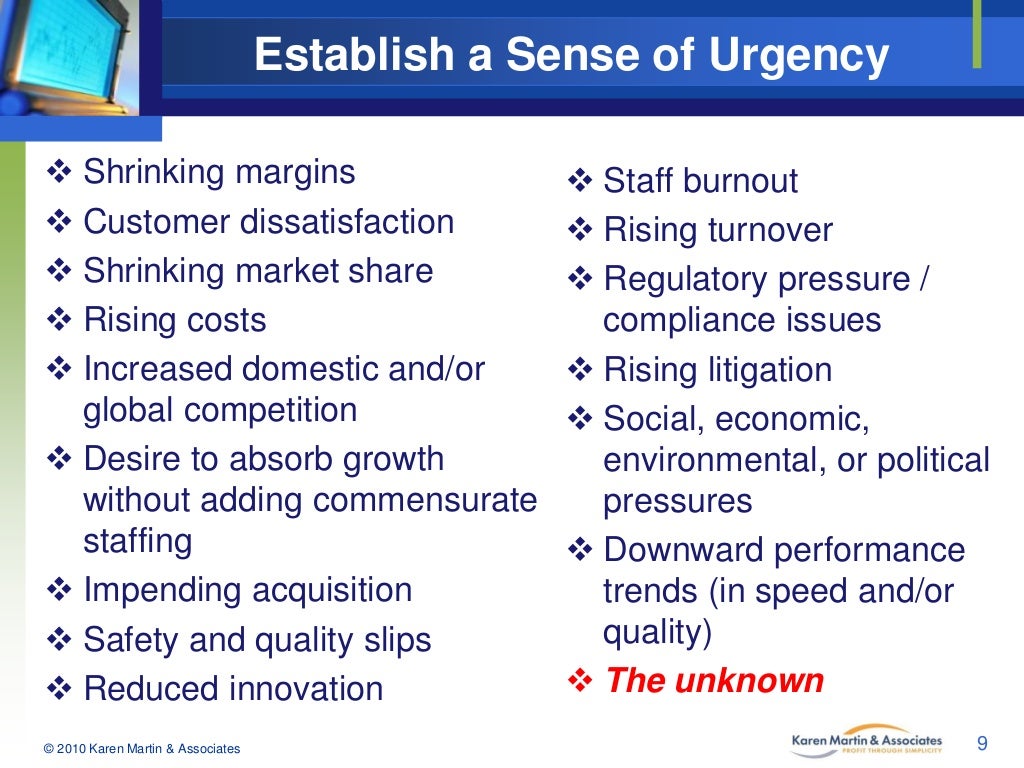 Establish a Sense of Urgency

❖ Shrinking margins
❖ Customer dissatisfaction
❖ Shrinking market share
❖ Rising costs
❖ Increased domestic and/or global competition
❖ Desire to absorb growth without adding commensurate staffing
❖ Impending acquisition
❖ Safety and quality slips
❖ Reduced innovation

❖ Staff burnout
❖ Rising turnover
❖ Regulatory pressure / compliance issues
❖ Rising litigation
❖ Social, economic, environmental, or political pressures
❖ Downward performance trends (in speed and/or quality)
❖ The unknown

© 2010 Karen Martin & Associates

Karen Martin & Associates
PROFIT THROUGH SIMPLICITY

9